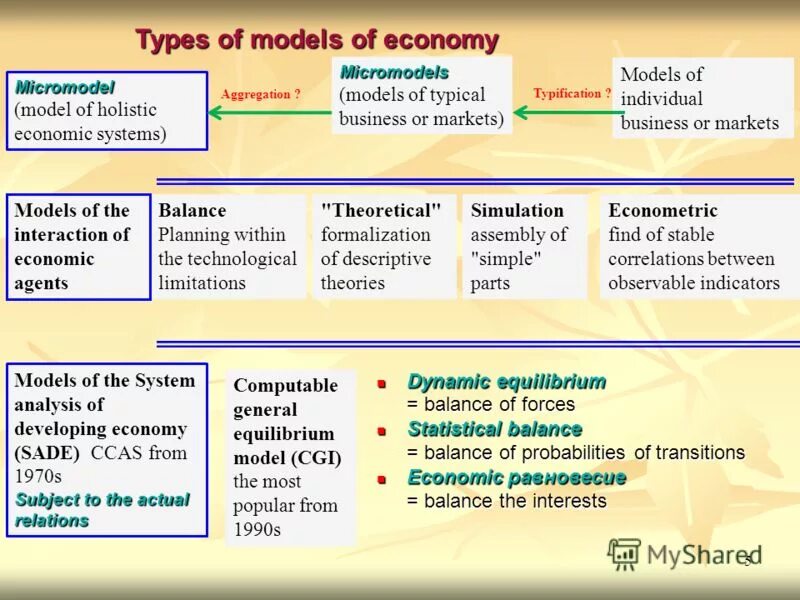 Types of models of economy

Micromodel
(model of holistic economic systems)

Aggregation ?

Micromodels
(models of typical business or markets)

Typification ?

Models of individual business or markets

Models of the interaction of economic agents

Balance
Planning within the technological limitations

"Theoretical"
formalization of descriptive theories

Simulation
assembly of "simple" parts

Econometric
find of stable correlations between observable indicators

Models of the System analysis of developing economy (SADE) CCAS from 1970s
Subject to the actual relations

Computable general equilibrium model (CGI)
the most popular from 1990s

Dynamic equilibrium
= balance of forces
Statistical balance
= balance of probabilities of transitions
Economic равновесие
= balance the interests

MyShared

5